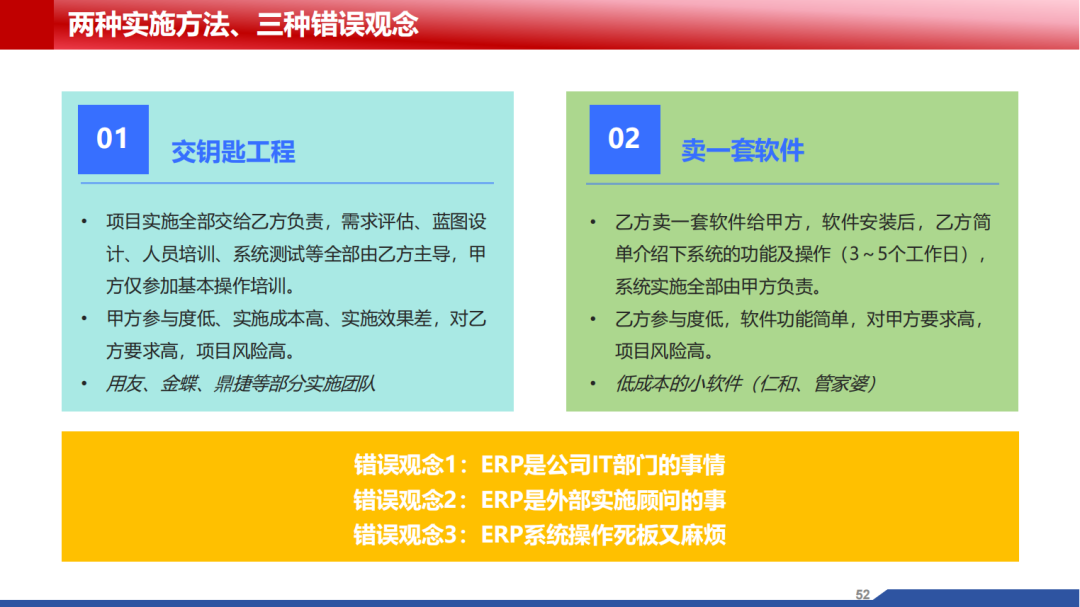 两种实施方法、三种错误观念

01

交钥匙工程

• 项目实施全部交给乙方负责，需求评估、蓝图设计、人员培训、系统测试等全部由乙方主导，甲方仅参加基本操作培训。

• 甲方参与度低、实施成本高、实施效果差，对乙方要求高，项目风险高。

• 用友、金蝶、鼎捷等部分实施团队

02

卖一套软件

• 乙方卖一套软件给甲方，软件安装后，乙方简单介绍下系统的功能及操作（3～5个工作日），系统实施全部由甲方负责。

• 乙方参与度低，软件功能简单，对甲方要求高，项目风险高。

• 低成本的小软件（仁和、管家婆）

错误观念1：ERP是公司IT部门的事情
错误观念2：ERP是外部实施顾问的事
错误观念3：ERP系统操作死板又麻烦

52